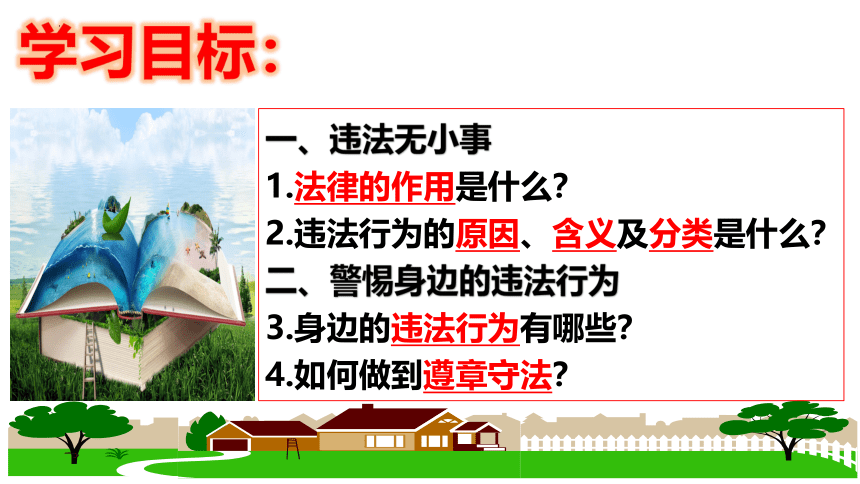 学习目标：

一、违法无小事
1.法律的作用是什么？
2.违法行为的原因、含义及分类是什么？
二、警惕身边的违法行为
3.身边的违法行为有哪些？
4.如何做到遵章守法？